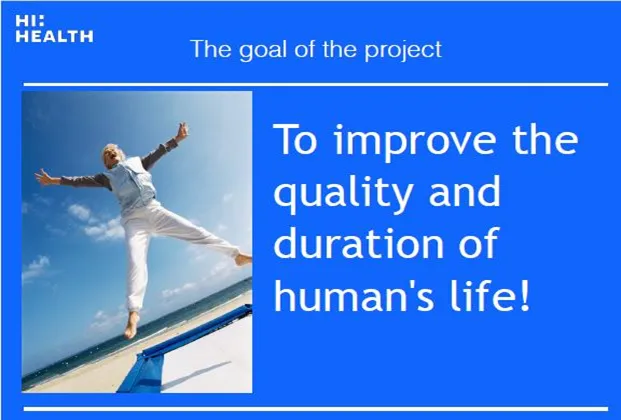 HI:
HEALTH

The goal of the project

To improve the quality and duration of human's life!